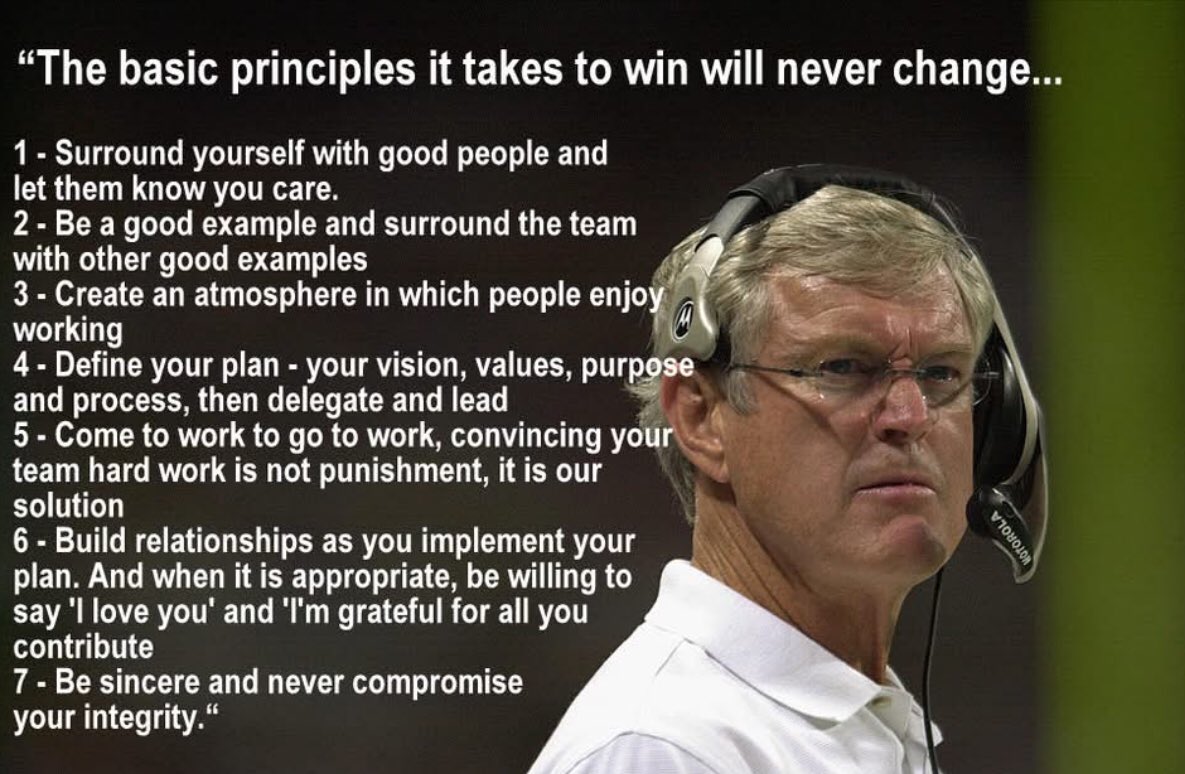 “The basic principles it takes to win will never change...

1 - Surround yourself with good people and let them know you care.
2 - Be a good example and surround the team with other good examples
3 - Create an atmosphere in which people enjoy working
4 - Define your plan - your vision, values, purpose and process, then delegate and lead
5 - Come to work to go to work, convincing your team hard work is not punishment, it is our solution
6 - Build relationships as you implement your plan. And when it is appropriate, be willing to say 'I love you' and 'I'm grateful for all you contribute
7 - Be sincere and never compromise your integrity.“

MOTOROLA